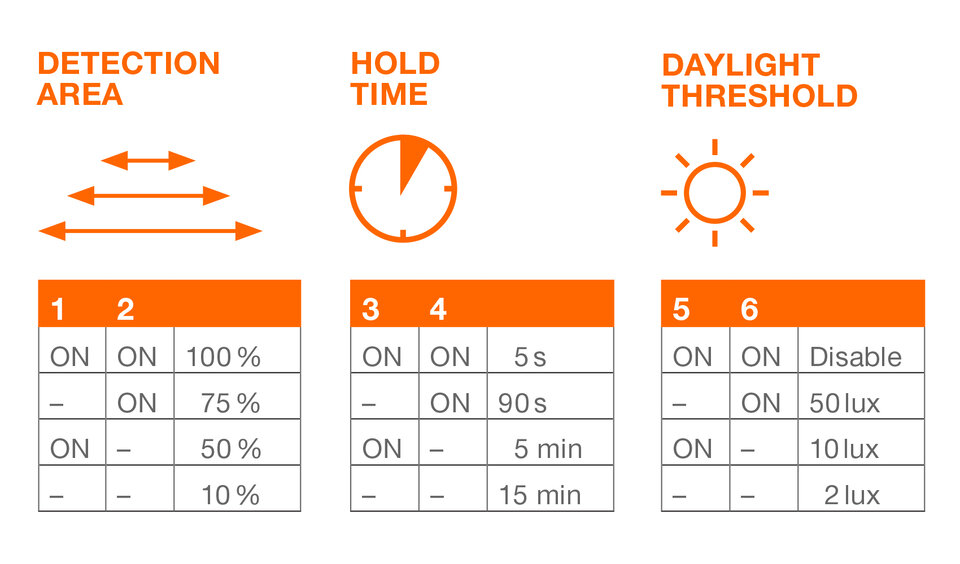 DETECTION AREA

| 1 | 2 | |
|---|---|---|
| ON | ON | 100 % |
| – | ON | 75 % |
| ON | – | 50 % |
| – | – | 10 % |

HOLD TIME

| 3 | 4 | |
|---|---|---|
| ON | ON | 5 s |
| – | ON | 90 s |
| ON | – | 5 min |
| – | – | 15 min |

DAYLIGHT THRESHOLD

| 5 | 6 | |
|---|---|---|
| ON | ON | Disable |
| – | ON | 50 lux |
| ON | – | 10 lux |
| – | – | 2 lux |